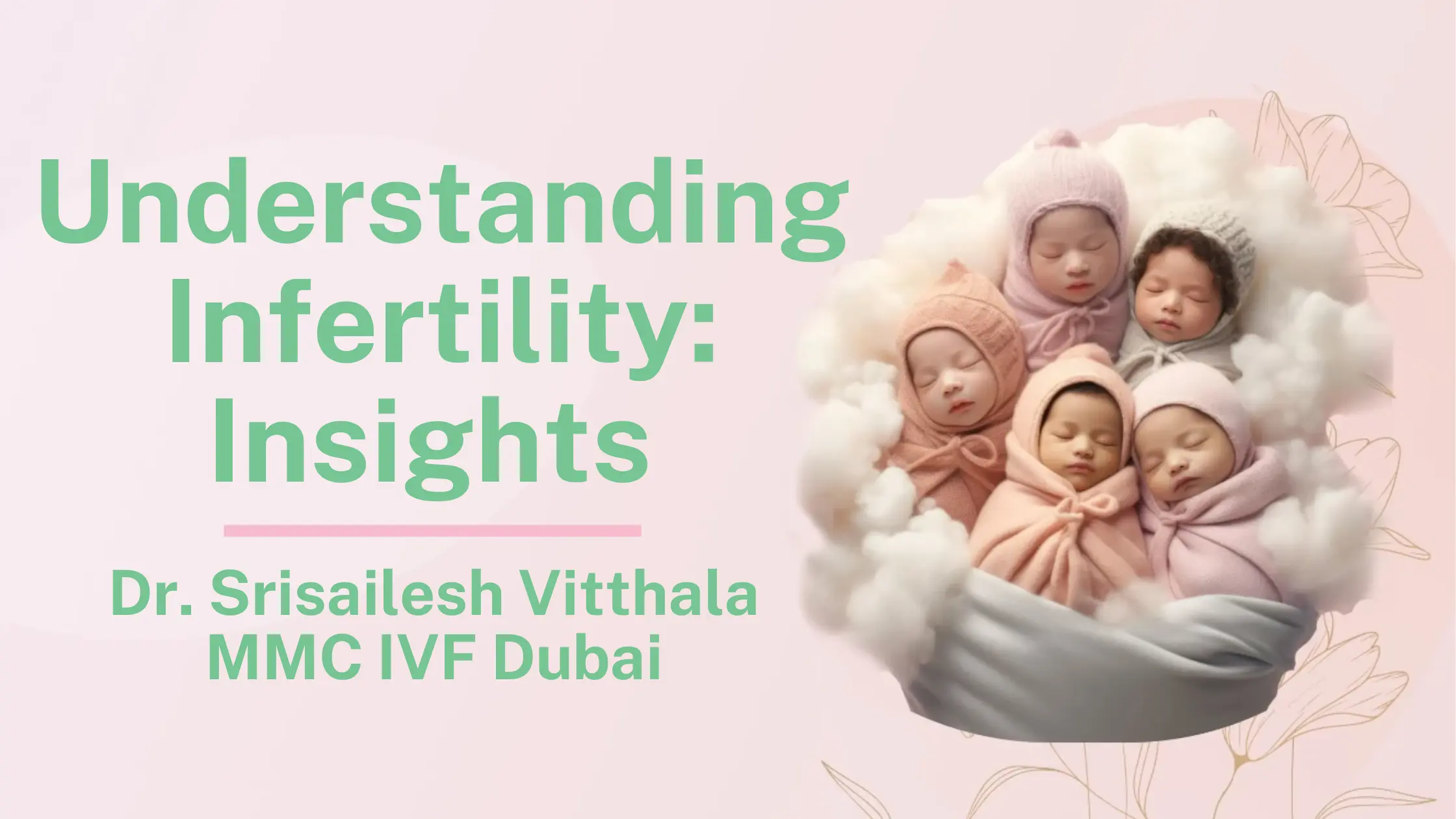 Understanding Infertility: Insights

Dr. Srisailesh Vitthala
MMC IVF Dubai